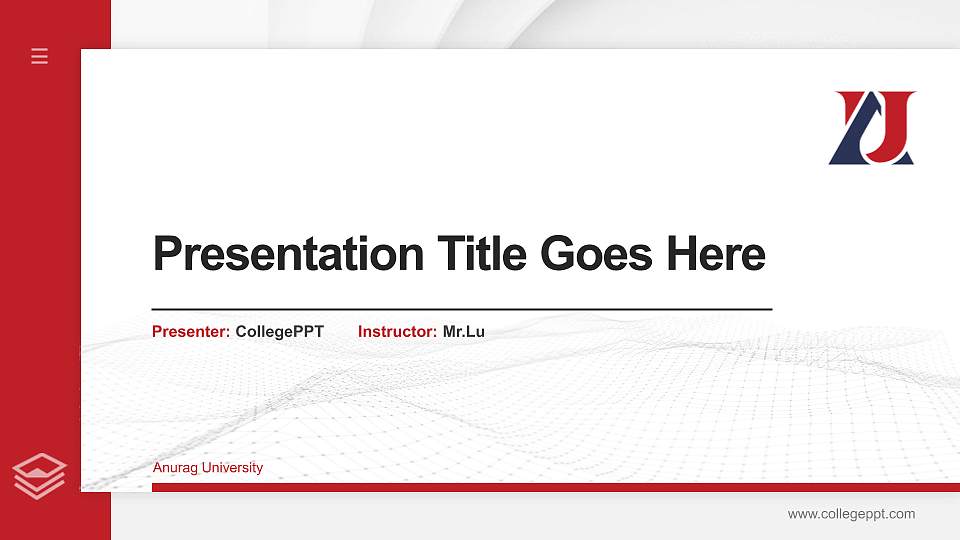 Presentation Title Goes Here

Presenter: CollegePPT Instructor: Mr.Lu

Anurag University

www.collegeppt.com